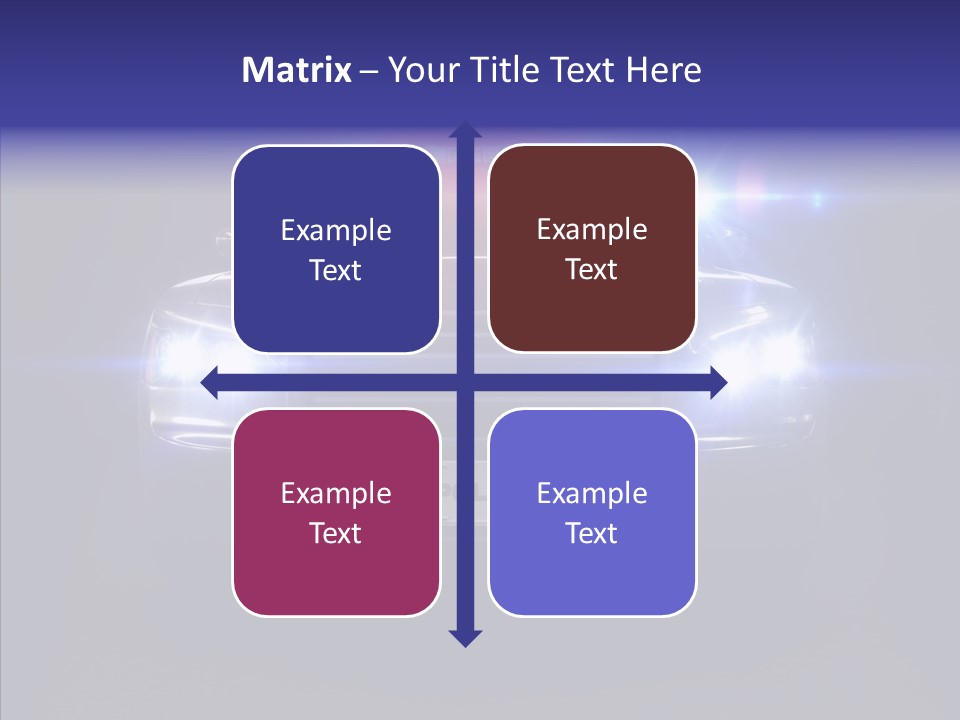 Matrix – Your Title Text Here

Example Text

Example Text

Example Text

Example Text